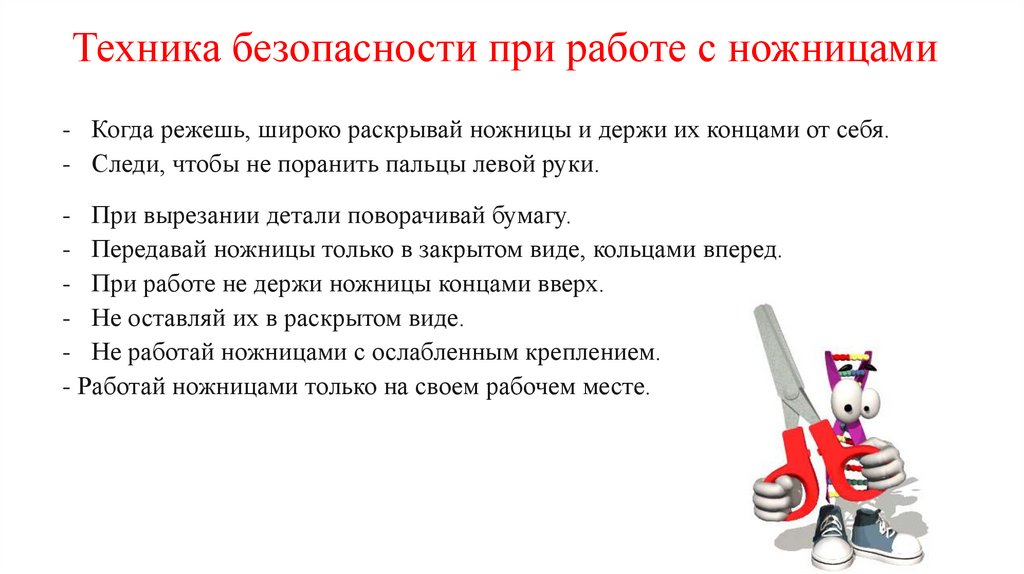 Техника безопасности при работе с ножницами

- Когда режешь, широко раскрывай ножницы и держи их концами от себя.
- Следи, чтобы не поранить пальцы левой руки.

- При вырезании детали поворачивай бумагу.
- Передавай ножницы только в закрытом виде, кольцами вперед.
- При работе не держи ножницы концами вверх.
- Не оставляй их в раскрытом виде.
- Не работай ножницами с ослабленным креплением.
- Работай ножницами только на своем рабочем месте.